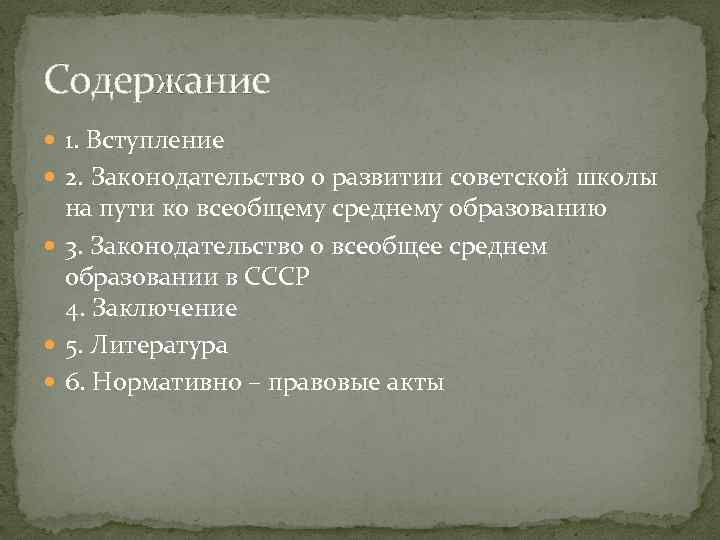 Содержание

1. Вступление

2. Законодательство о развитии советской школы на пути ко всеобщему среднему образованию

3. Законодательство о всеобщее среднем образовании в СССР
4. Заключение

5. Литература

6. Нормативно – правовые акты